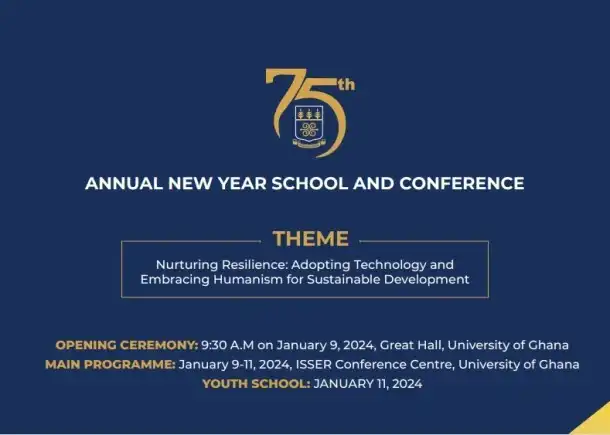 75th

ANNUAL NEW YEAR SCHOOL AND CONFERENCE

THEME

Nurturing Resilience: Adopting Technology and Embracing Humanism for Sustainable Development

OPENING CEREMONY: 9:30 A.M on January 9, 2024, Great Hall, University of Ghana
MAIN PROGRAMME: January 9-11, 2024, ISSER Conference Centre, University of Ghana
YOUTH SCHOOL: JANUARY 11, 2024